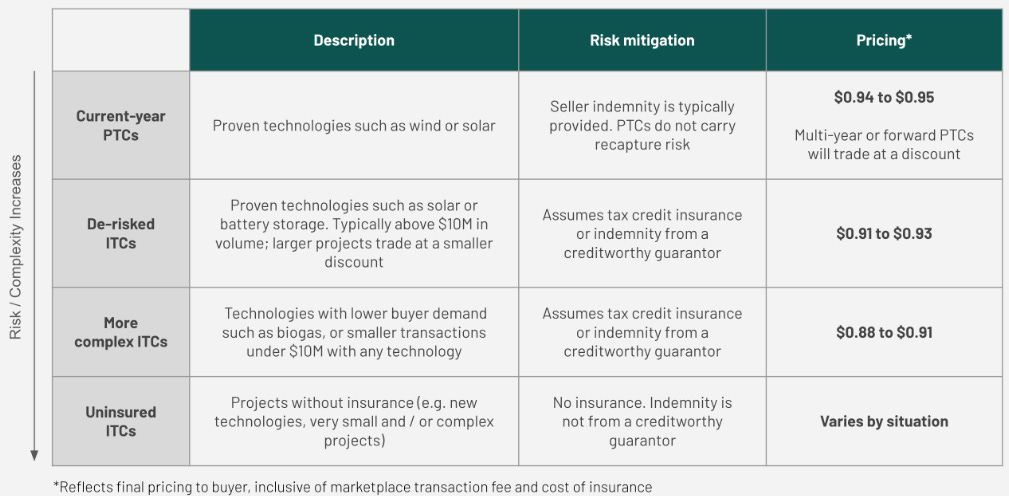 Risk / Complexity Increases

| | Description | Risk mitigation | Pricing* |
|---|---|---|---|
| Current-year PTCs | Proven technologies such as wind or solar | Seller indemnity is typically provided. PTCs do not carry recapture risk | \$0.94 to \$0.95 Multi-year or forward PTCs will trade at a discount |
| De-risked ITCs | Proven technologies such as solar or battery storage. Typically above \$10M in volume; larger projects trade at a smaller discount | Assumes tax credit insurance or indemnity from a creditworthy guarantor | \$0.91 to \$0.93 |
| More complex ITCs | Technologies with lower buyer demand such as biogas, or smaller transactions under \$10M with any technology | Assumes tax credit insurance or indemnity from a creditworthy guarantor | \$0.88 to \$0.91 |
| Uninsured ITCs | Projects without insurance (e.g. new technologies, very small and / or complex projects) | No insurance. Indemnity is not from a creditworthy guarantor | Varies by situation |

*Reflects final pricing to buyer, inclusive of marketplace transaction fee and cost of insurance